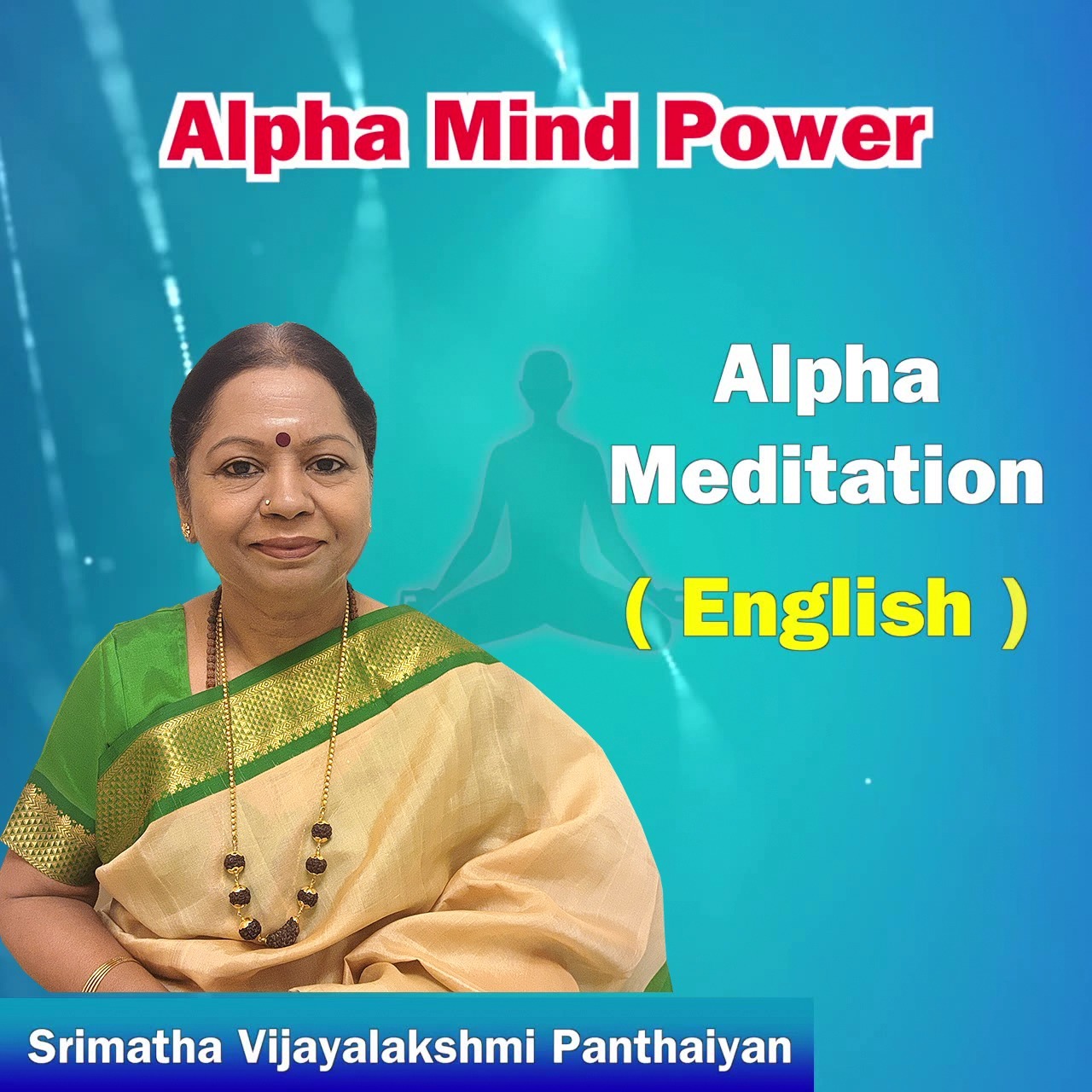 Alpha Mind Power

Alpha Meditation

( English )

Srimatha Vijayalakshmi Panthaiyan